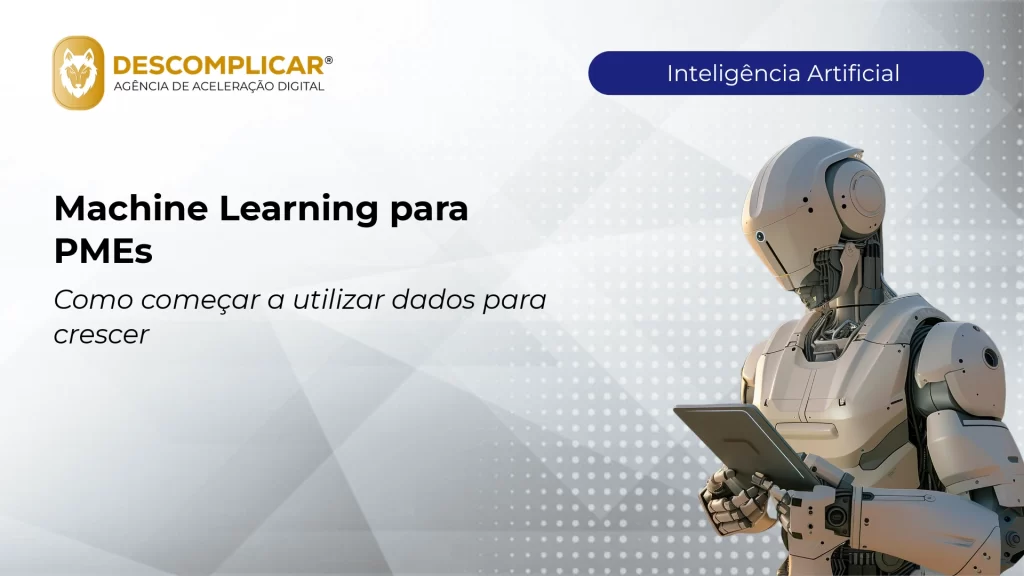 DESCOMPLICAR®
AGÊNCIA DE ACELERAÇÃO DIGITAL

Inteligência Artificial

Machine Learning para PMEs

Como começar a utilizar dados para crescer